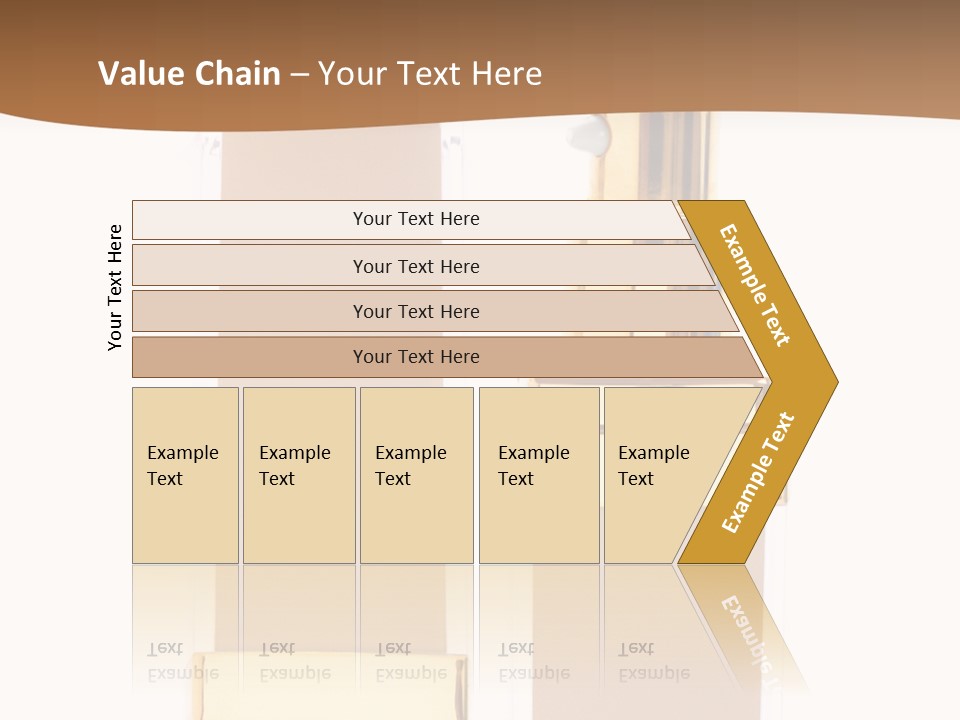 Value Chain – Your Text Here

Your Text Here

Your Text Here

Your Text Here

Your Text Here

Your Text Here

Example Text

Example Text

Example Text

Example Text

Example Text

Example Text

Example Text